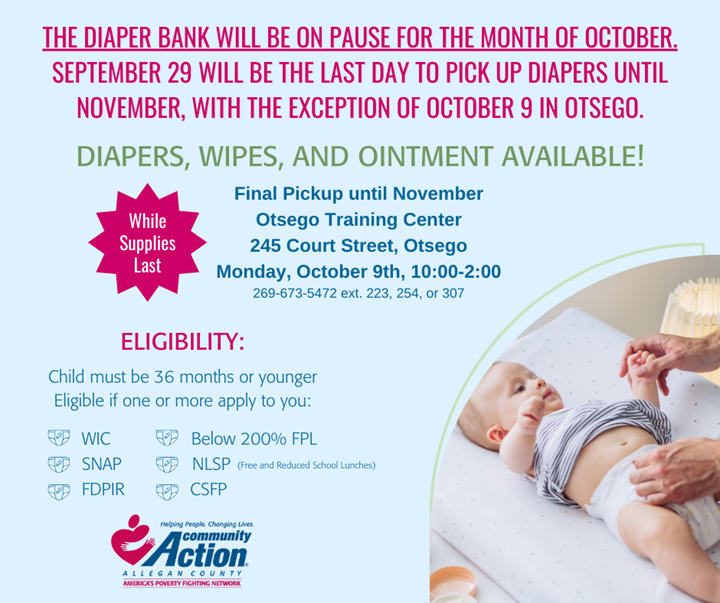 THE DIAPER BANK WILL BE ON PAUSE FOR THE MONTH OF OCTOBER. SEPTEMBER 29 WILL BE THE LAST DAY TO PICK UP DIAPERS UNTIL NOVEMBER, WITH THE EXCEPTION OF OCTOBER 9 IN OTSEGO.

DIAPERS, WIPES, AND OINTMENT AVAILABLE!

While Supplies Last

Final Pickup until November
Otsego Training Center
245 Court Street, Otsego
Monday, October 9th, 10:00-2:00
269-673-5472 ext. 223, 254, or 307

ELIGIBILITY:

Child must be 36 months or younger
Eligible if one or more apply to you:

WIC
SNAP
FDPIR
Below 200% FPL
NLSP (Free and Reduced School Lunches)
CSFP

Helping People. Changing Lives.
community Action
ALLEGAN COUNTY
AMERICA'S POVERTY FIGHTING NETWORK